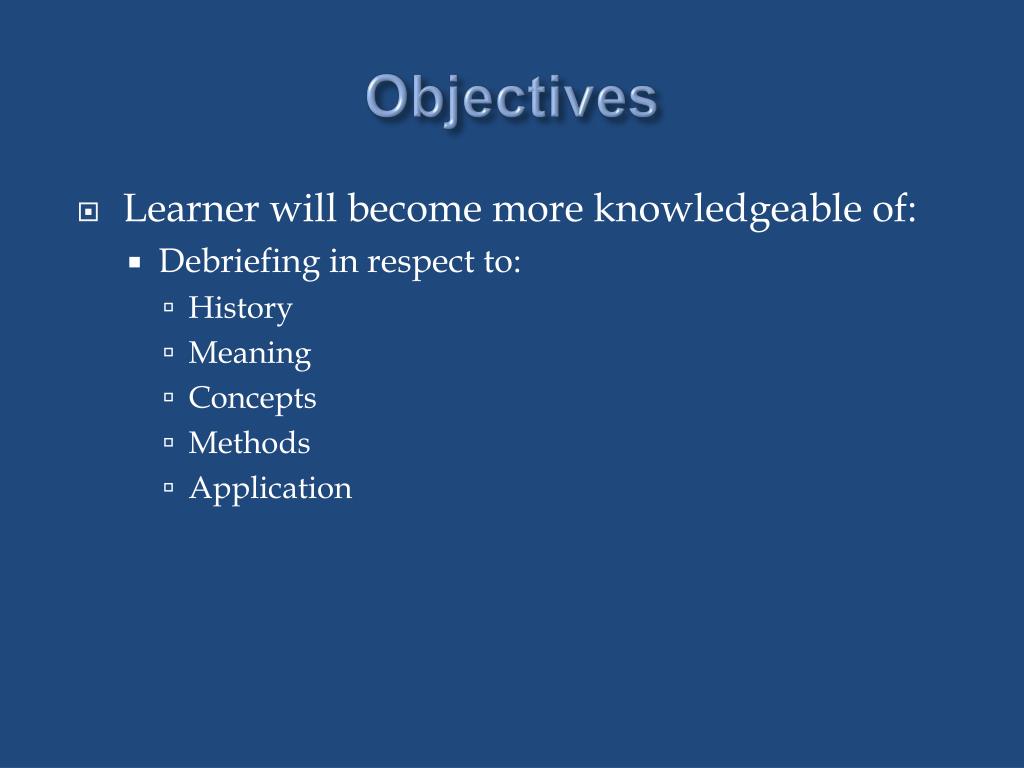 Objectives

Learner will become more knowledgeable of:
Debriefing in respect to:
History
Meaning
Concepts
Methods
Application